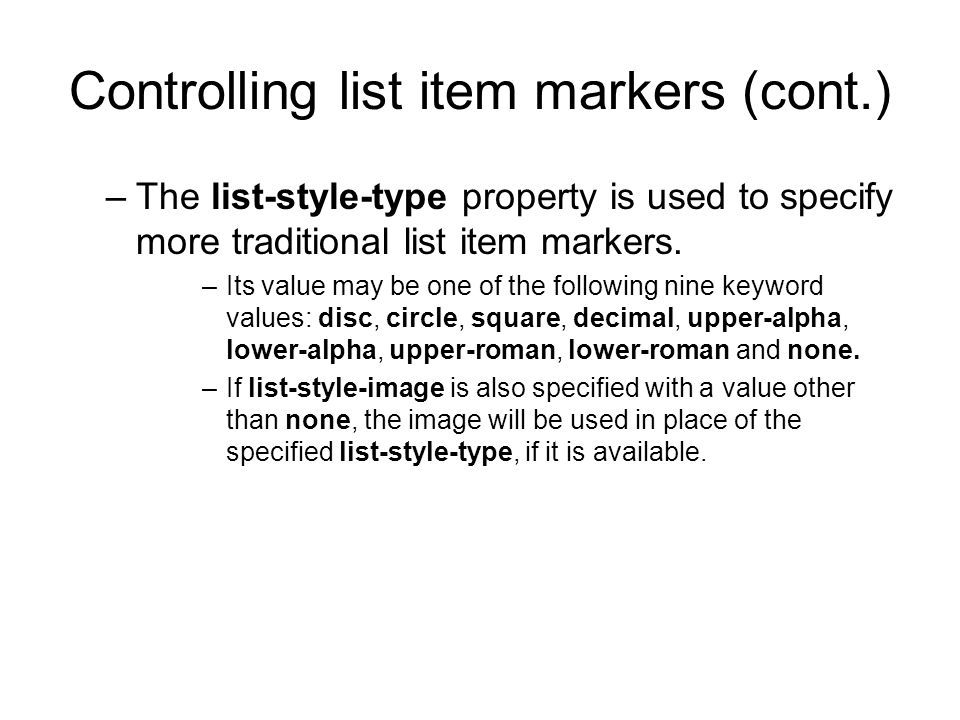 Controlling list item markers (cont.)

– The list-style-type property is used to specify more traditional list item markers.

– Its value may be one of the following nine keyword values: disc, circle, square, decimal, upper-alpha, lower-alpha, upper-roman, lower-roman and none.

– If list-style-image is also specified with a value other than none, the image will be used in place of the specified list-style-type, if it is available.